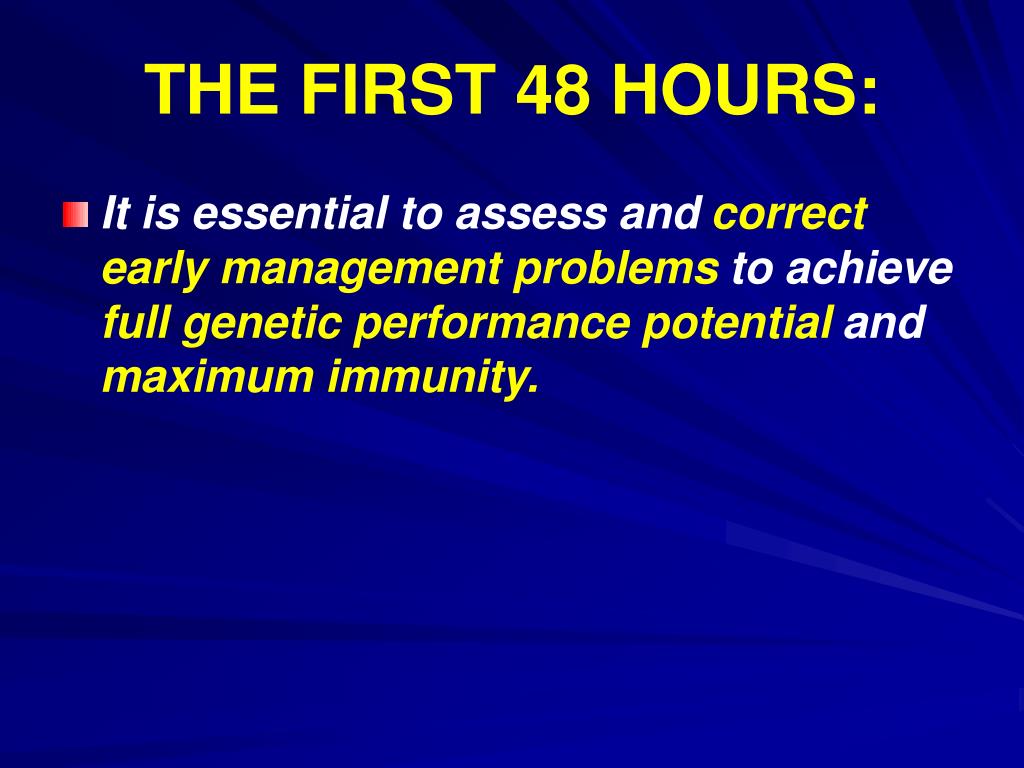 THE FIRST 48 HOURS:

It is essential to assess and correct early management problems to achieve full genetic performance potential and maximum immunity.